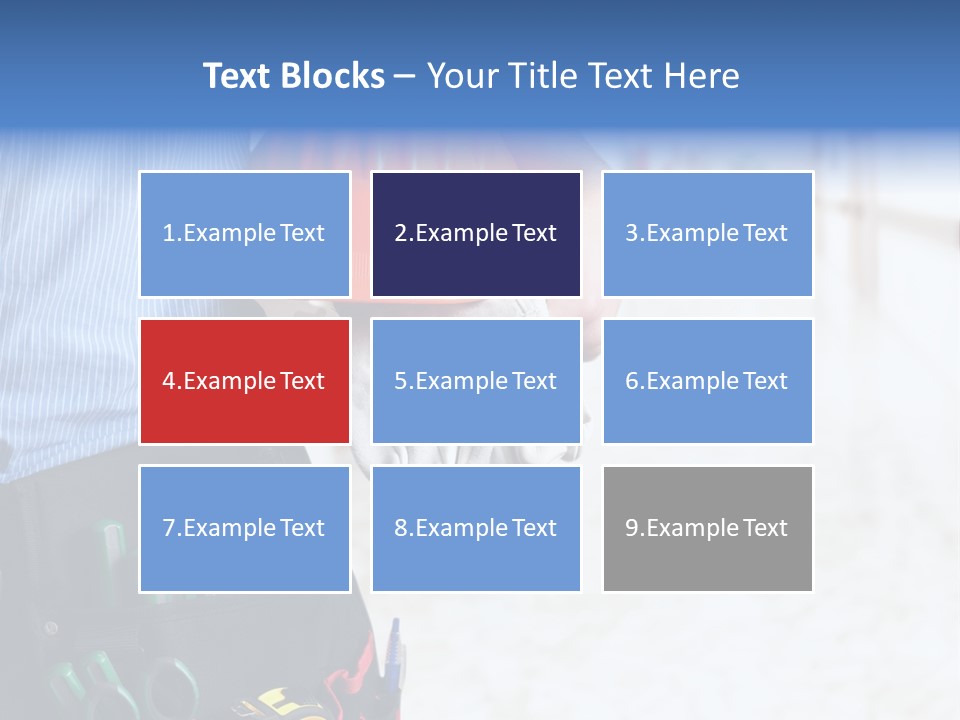 Text Blocks – Your Title Text Here

1.Example Text

2.Example Text

3.Example Text

4.Example Text

5.Example Text

6.Example Text

7.Example Text

8.Example Text

9.Example Text